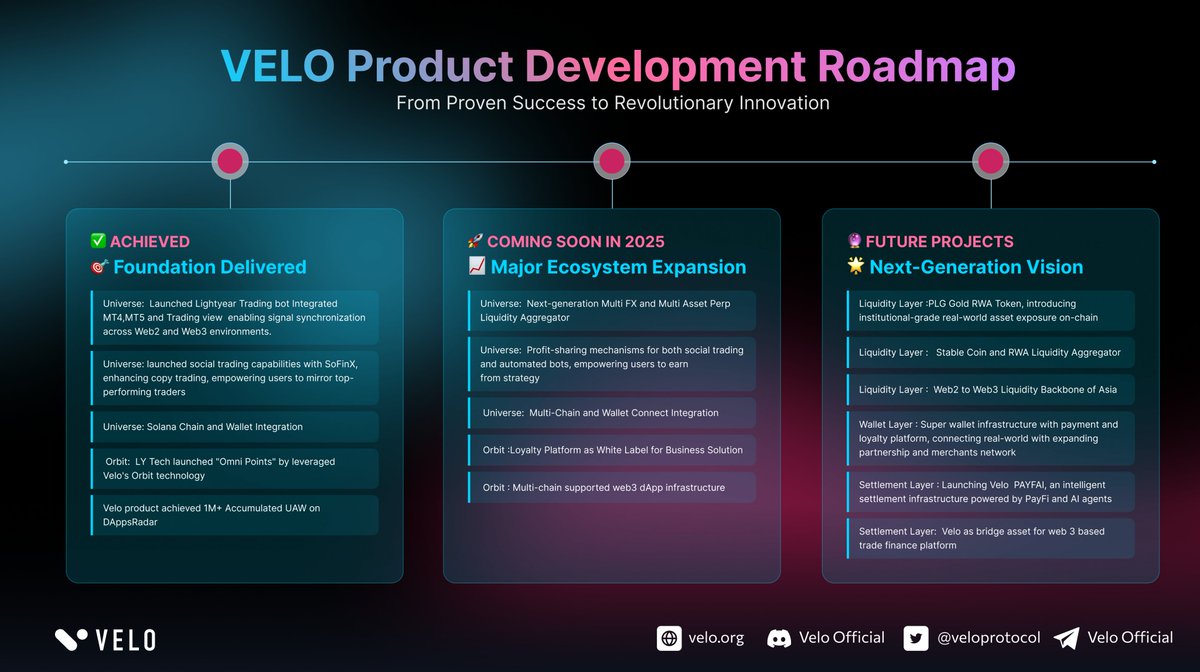 VELO Product Development Roadmap
From Proven Success to Revolutionary Innovation

✅ ACHIEVED
🎯 Foundation Delivered

Universe: Launched Lightyear Trading bot Integrated MT4,MT5 and Trading view enabling signal synchronization across Web2 and Web3 environments.

Universe: launched social trading capabilities with SoFinX, enhancing copy trading, empowering users to mirror top-performing traders

Universe: Solana Chain and Wallet Integration

Orbit: LY Tech launched "Omni Points" by leveraged Velo's Orbit technology

Velo product achieved 1M+ Accumulated UAW on DAppsRadar

🚀 COMING SOON IN 2025
📈 Major Ecosystem Expansion

Universe: Next-generation Multi FX and Multi Asset Perp Liquidity Aggregator

Universe: Profit-sharing mechanisms for both social trading and automated bots, empowering users to earn from strategy

Universe: Multi-Chain and Wallet Connect Integration

Orbit :Loyalty Platform as White Label for Business Solution

Orbit : Multi-chain supported web3 dApp infrastructure

🔮 FUTURE PROJECTS
🌟 Next-Generation Vision

Liquidity Layer :PLG Gold RWA Token, introducing institutional-grade real-world asset exposure on-chain

Liquidity Layer : Stable Coin and RWA Liquidity Aggregator

Liquidity Layer : Web2 to Web3 Liquidity Backbone of Asia

Wallet Layer : Super wallet infrastructure with payment and loyalty platform, connecting real-world with expanding partnership and merchants network

Settlement Layer : Launching Velo PAYFAI, an intelligent settlement infrastructure powered by PayFi and AI agents

Settlement Layer: Velo as bridge asset for web 3 based trade finance platform

VELO

velo.org Velo Official @veloprotocol Velo Official